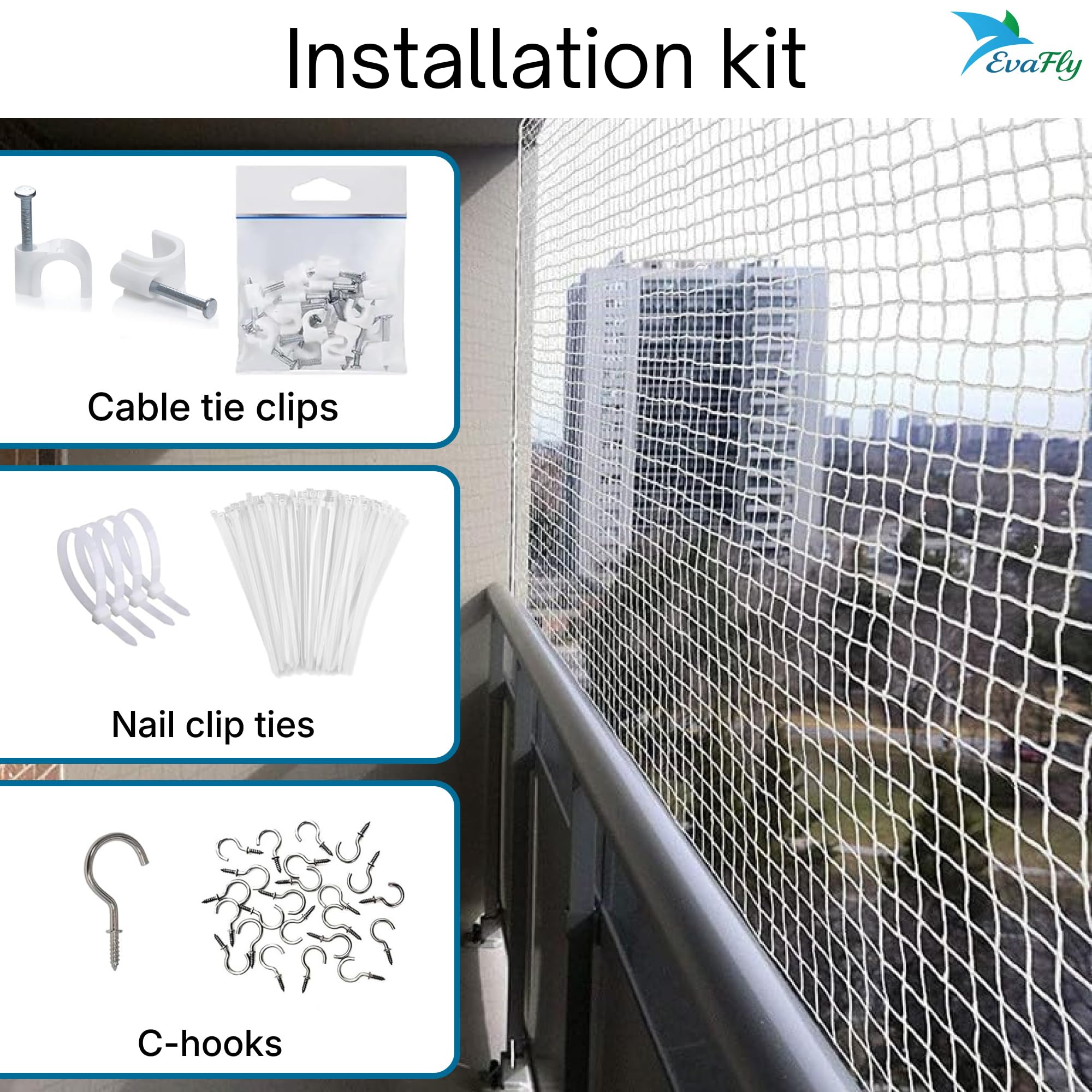 Installation kit

EvaFly

Cable tie clips

Nail clip ties

C-hooks